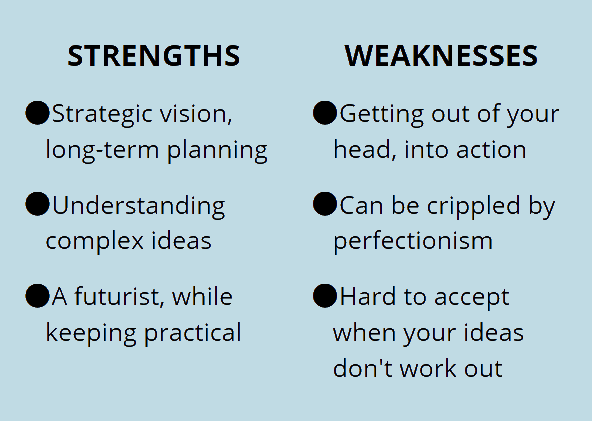 STRENGTHS

●Strategic vision, long-term planning

●Understanding complex ideas

●A futurist, while keeping practical

WEAKNESSES

●Getting out of your head, into action

●Can be crippled by perfectionism

●Hard to accept when your ideas don't work out